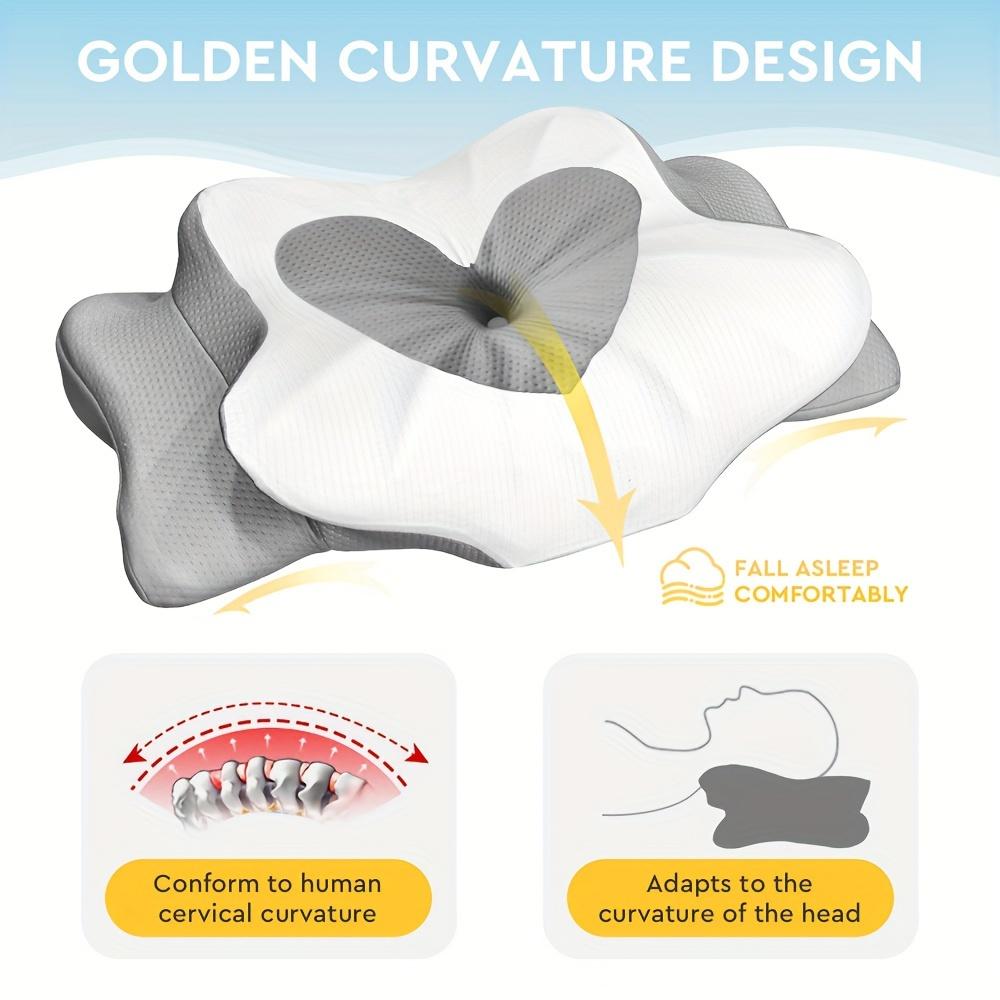 GOLDEN CURVATURE DESIGN

FALL ASLEEP COMFORTABLY

Conform to human cervical curvature

Adapts to the curvature of the head